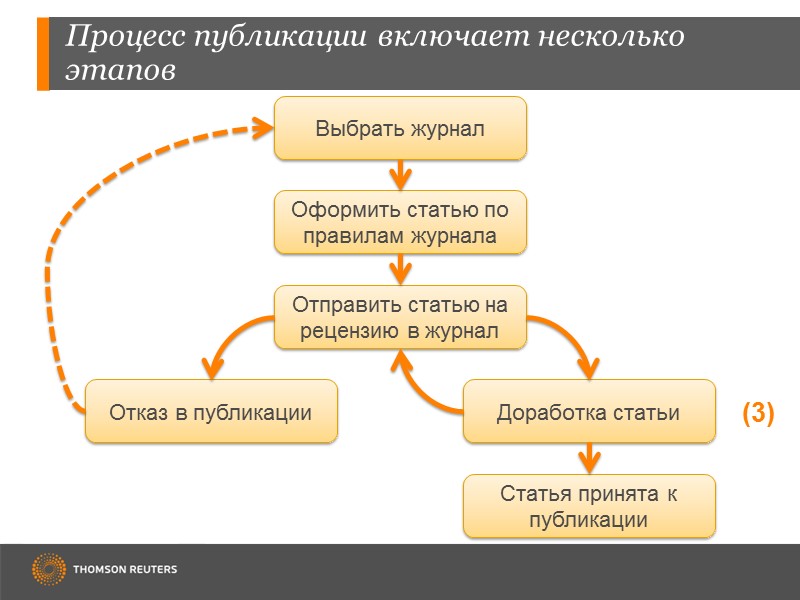 Процесс публикации включает несколько этапов

Выбрать журнал

Оформить статью по правилам журнала

Отправить статью на рецензию в журнал

Отказ в публикации

Доработка статьи

(3)

Статья принята к публикации

THOMSON REUTERS